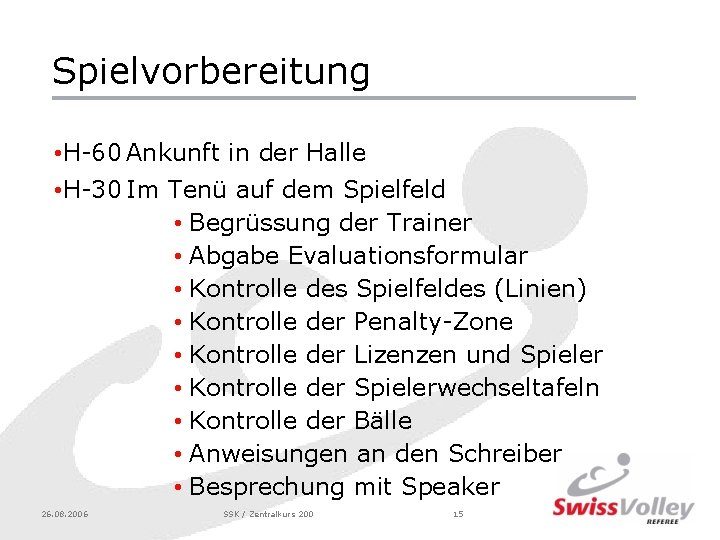 Spielvorbereitung

•H-60 Ankunft in der Halle
•H-30 Im Tenü auf dem Spielfeld
• Begrüssung der Trainer
• Abgabe Evaluationsformular
• Kontrolle des Spielfeldes (Linien)
• Kontrolle der Penalty-Zone
• Kontrolle der Lizenzen und Spieler
• Kontrolle der Spielerwechseltafeln
• Kontrolle der Bälle
• Anweisungen an den Schreiber
• Besprechung mit Speaker

26.08.2006 SSK / Zentralkurs 200 15

SwissVolley REFEREE